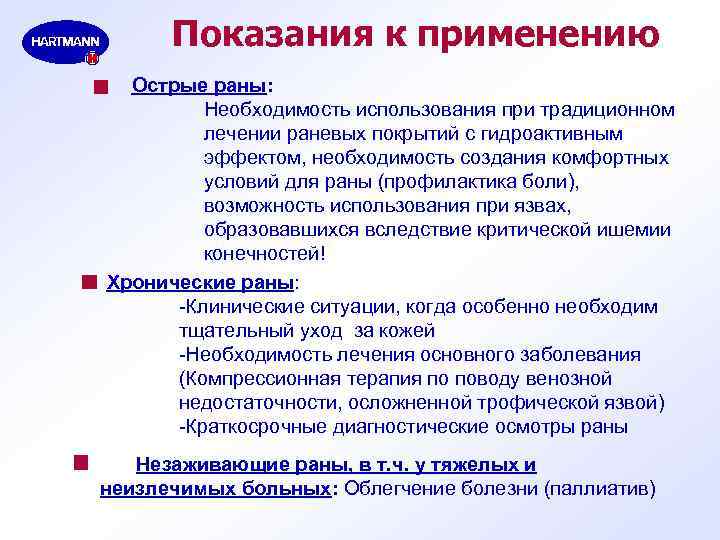 HARTMANN

Показания к применению

Острые раны:
Необходимость использования при традиционном лечении раневых покрытий с гидроактивным эффектом, необходимость создания комфортных условий для раны (профилактика боли), возможность использования при язвах, образовавшихся вследствие критической ишемии конечностей!

Хронические раны:
-Клинические ситуации, когда особенно необходим тщательный уход за кожей
-Необходимость лечения основного заболевания (Компрессионная терапия по поводу венозной недостаточности, осложненной трофической язвой)
-Краткосрочные диагностические осмотры раны

Незаживающие раны, в т.ч. у тяжелых и неизлечимых больных: Облегчение болезни (паллиатив)